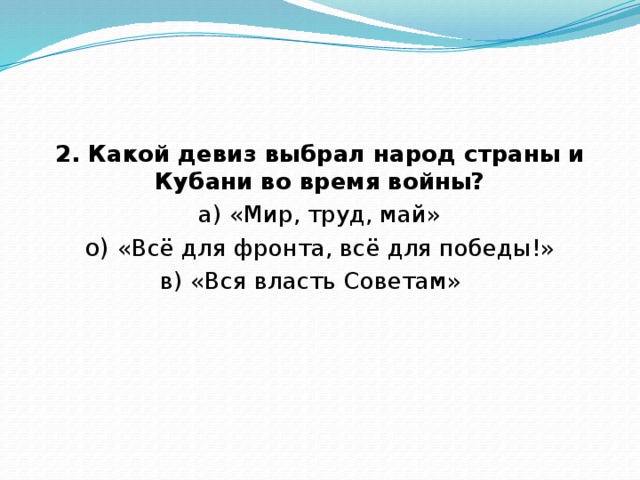 2. Какой девиз выбрал народ страны и Кубани во время войны?

а) «Мир, труд, май»

о) «Всё для фронта, всё для победы!»

в) «Вся власть Советам»